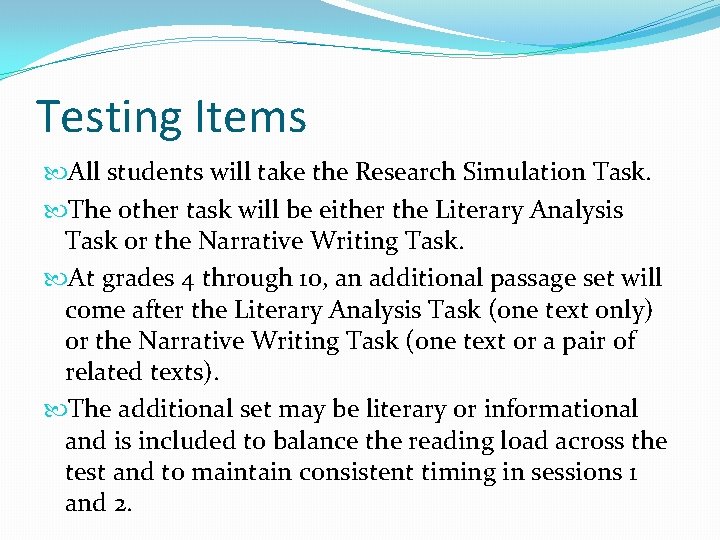 Testing Items

All students will take the Research Simulation Task.

The other task will be either the Literary Analysis Task or the Narrative Writing Task.

At grades 4 through 10, an additional passage set will come after the Literary Analysis Task (one text only) or the Narrative Writing Task (one text or a pair of related texts).

The additional set may be literary or informational and is included to balance the reading load across the test and to maintain consistent timing in sessions 1 and 2.